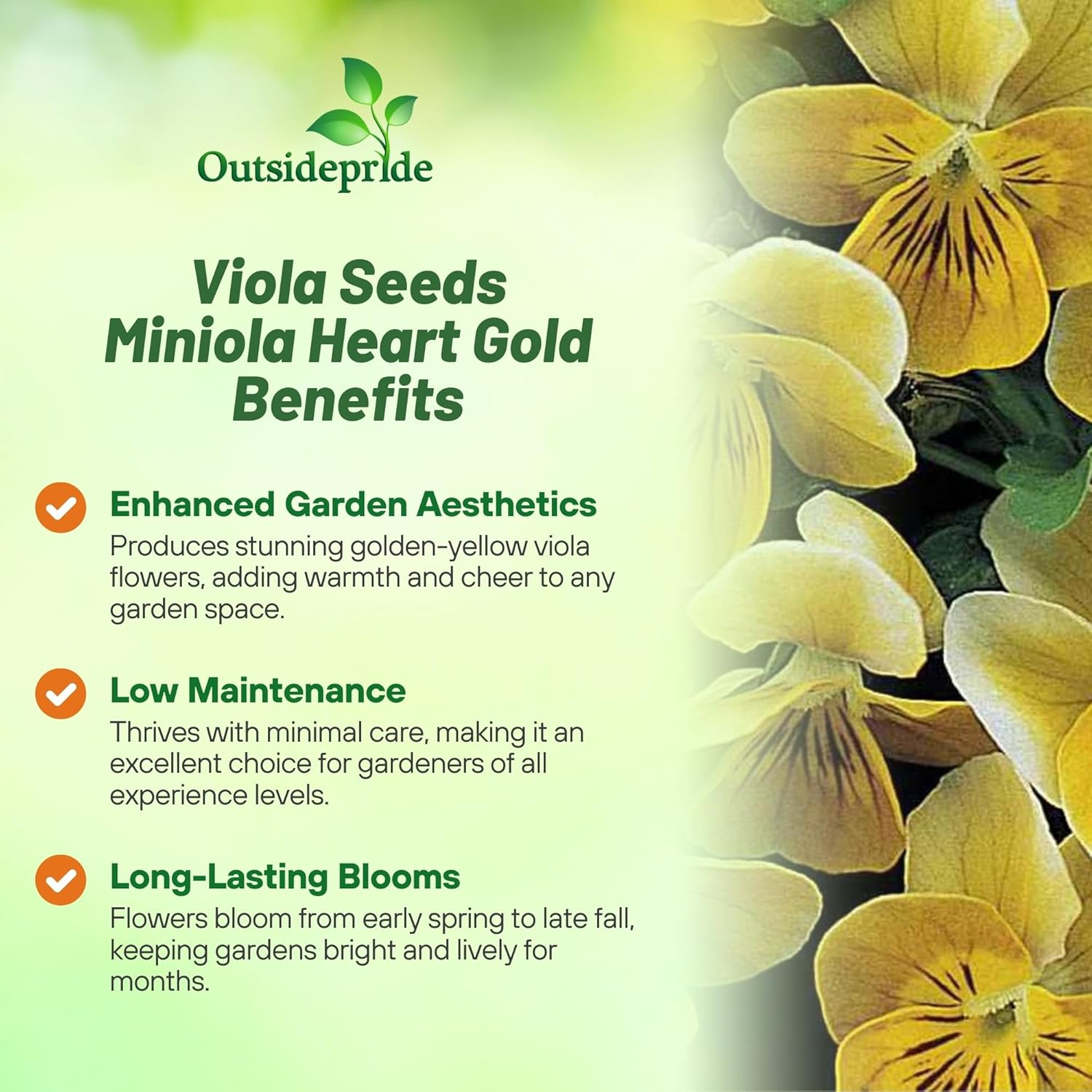 Outsidepride

Viola Seeds
Miniola Heart Gold
Benefits

Enhanced Garden Aesthetics
Produces stunning golden-yellow viola flowers, adding warmth and cheer to any garden space.

Low Maintenance
Thrives with minimal care, making it an excellent choice for gardeners of all experience levels.

Long-Lasting Blooms
Flowers bloom from early spring to late fall, keeping gardens bright and lively for months.